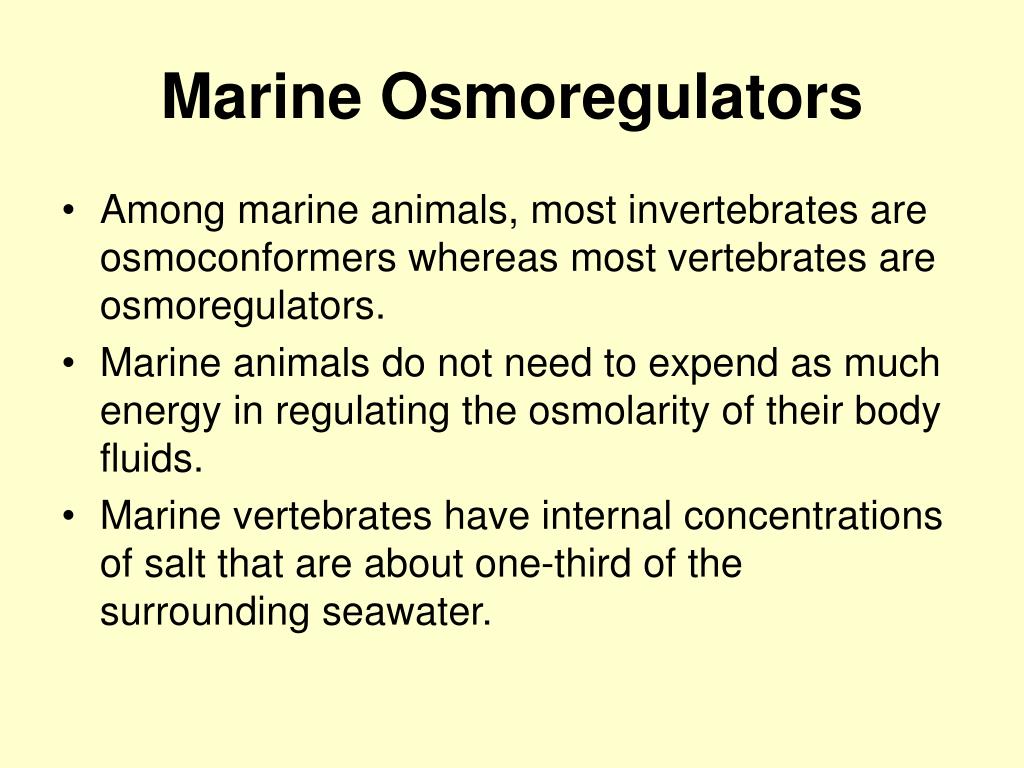 Marine Osmoregulators

• Among marine animals, most invertebrates are osmoconformers whereas most vertebrates are osmoregulators.
• Marine animals do not need to expend as much energy in regulating the osmolarity of their body fluids.
• Marine vertebrates have internal concentrations of salt that are about one-third of the surrounding seawater.